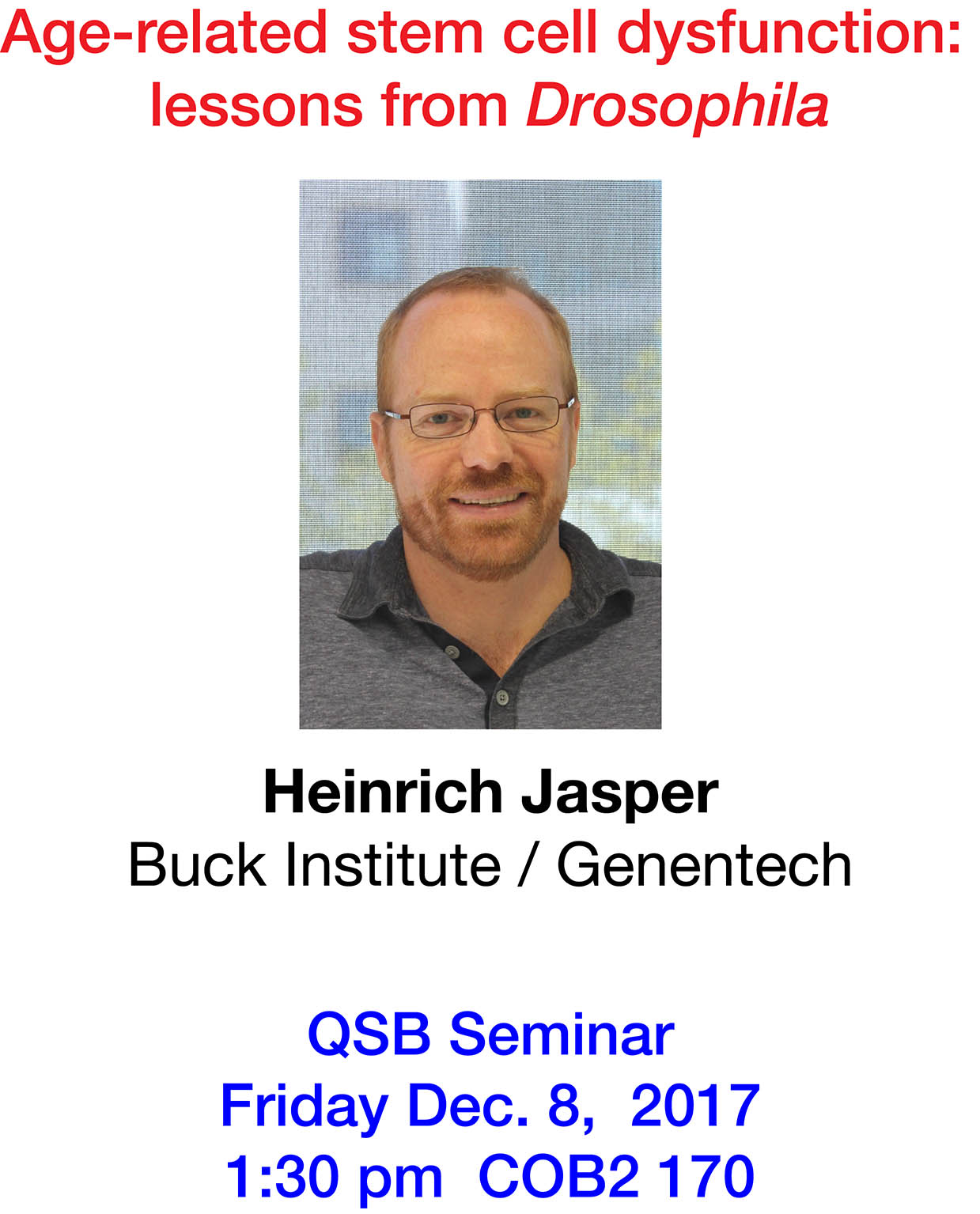 Age-related stem cell dysfunction: lessons from Drosophila

Heinrich Jasper
Buck Institute / Genentech

QSB Seminar
Friday Dec. 8, 2017
1:30 pm COB2 170